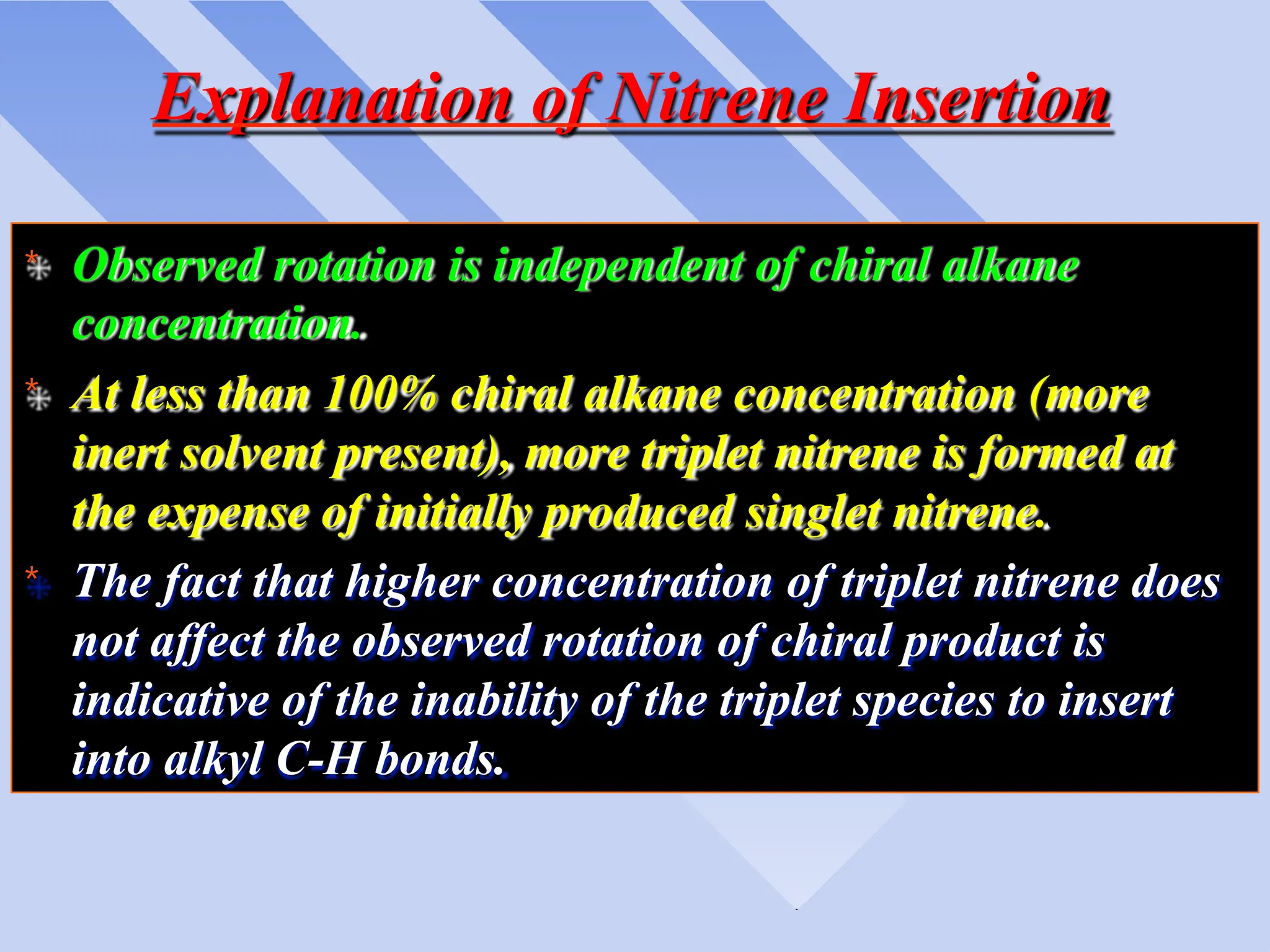 Explanation of Nitrene Insertion

* Observed rotation is independent of chiral alkane concentration.

* At less than 100% chiral alkane concentration (more inert solvent present), more triplet nitrene is formed at the expense of initially produced singlet nitrene.

* The fact that higher concentration of triplet nitrene does not affect the observed rotation of chiral product is indicative of the inability of the triplet species to insert into alkyl C-H bonds.